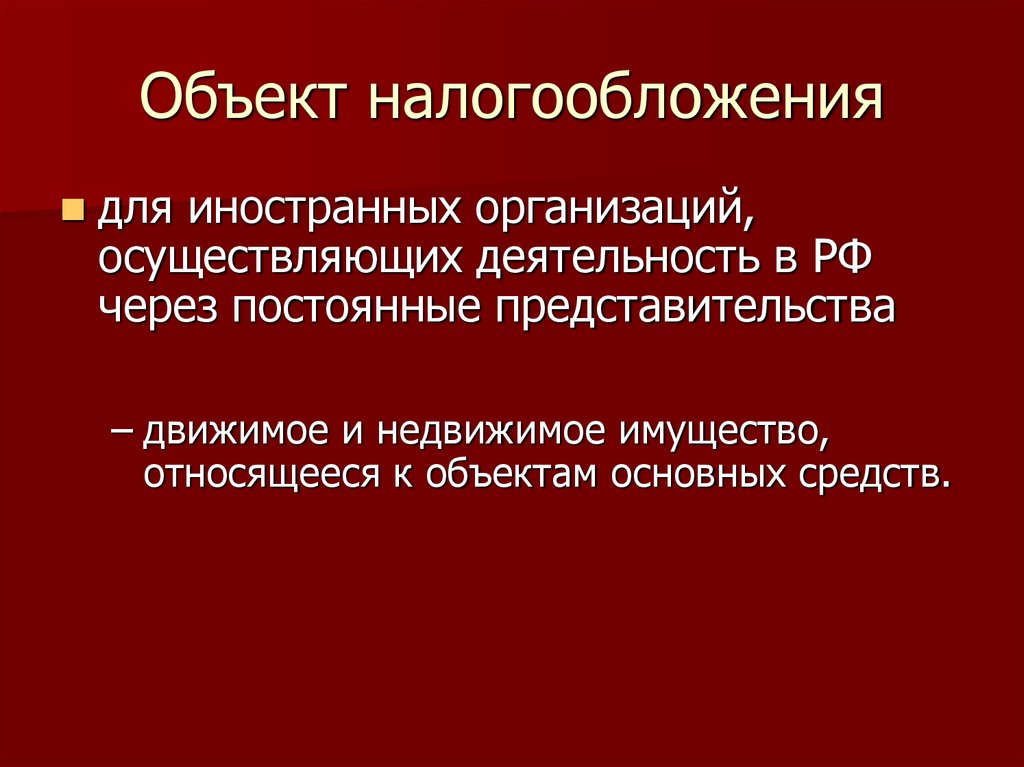 Объект налогообложения

для иностранных организаций, осуществляющих деятельность в РФ через постоянные представительства

– движимое и недвижимое имущество, относящееся к объектам основных средств.